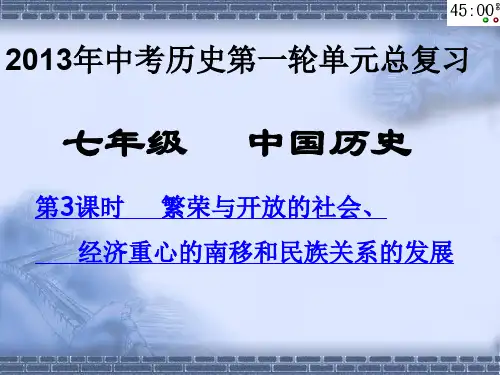 45:00

2013年中考历史第一轮单元总复习

七年级　中国历史

第3课时　繁荣与开放的社会、经济重心的南移和民族关系的发展